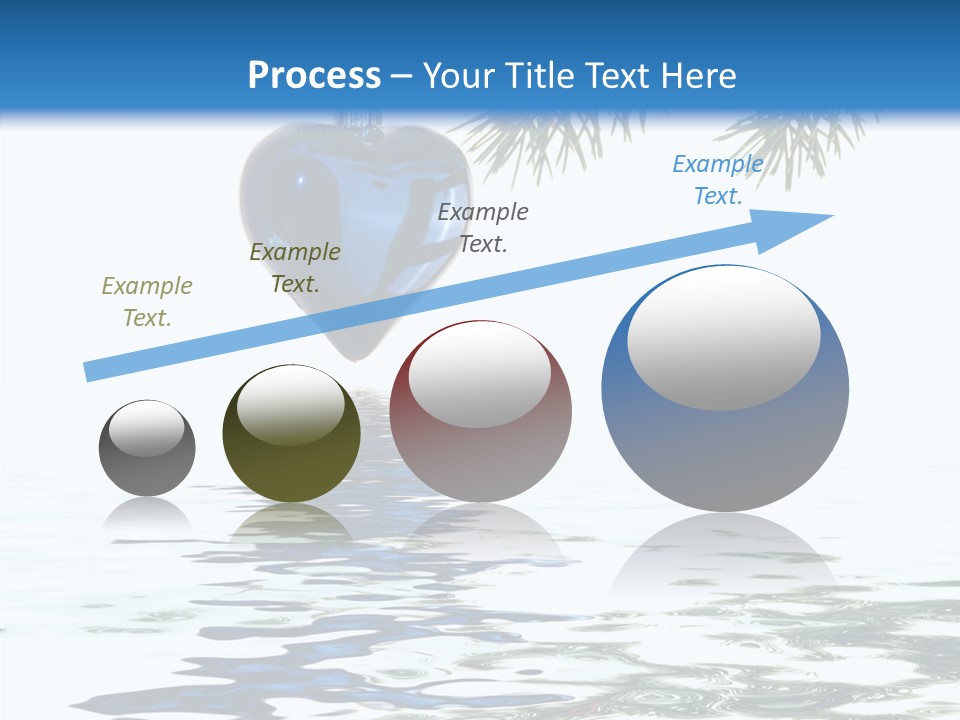 Process – Your Title Text Here

Example Text.

Example Text.

Example Text.

Example Text.